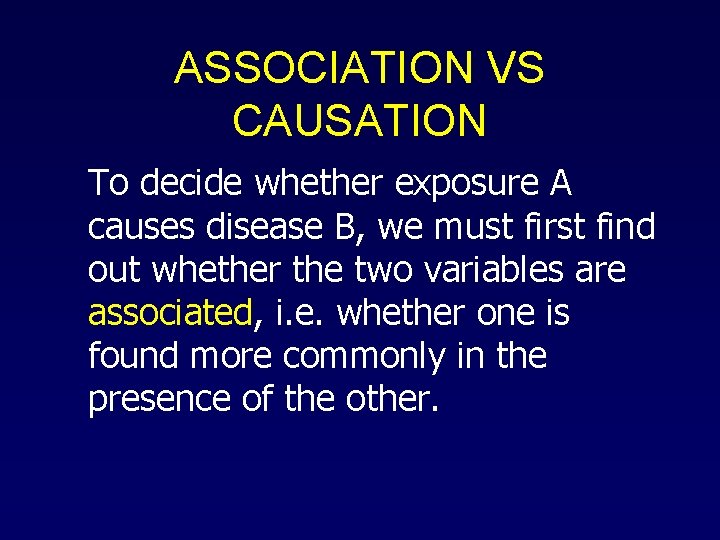 ASSOCIATION VS CAUSATION

To decide whether exposure A causes disease B, we must first find out whether the two variables are associated, i.e. whether one is found more commonly in the presence of the other.